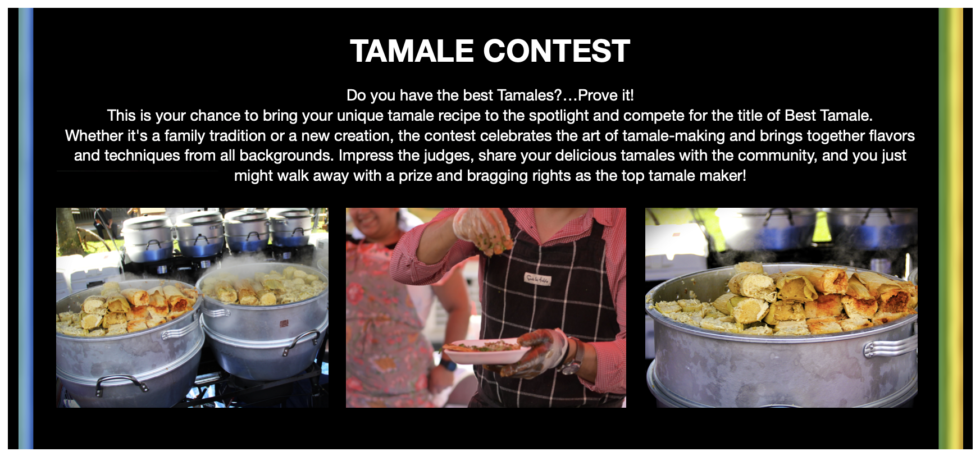 TAMALE CONTEST

Do you have the best Tamales?…Prove it!
This is your chance to bring your unique tamale recipe to the spotlight and compete for the title of Best Tamale. Whether it's a family tradition or a new creation, the contest celebrates the art of tamale-making and brings together flavors and techniques from all backgrounds. Impress the judges, share your delicious tamales with the community, and you just might walk away with a prize and bragging rights as the top tamale maker!